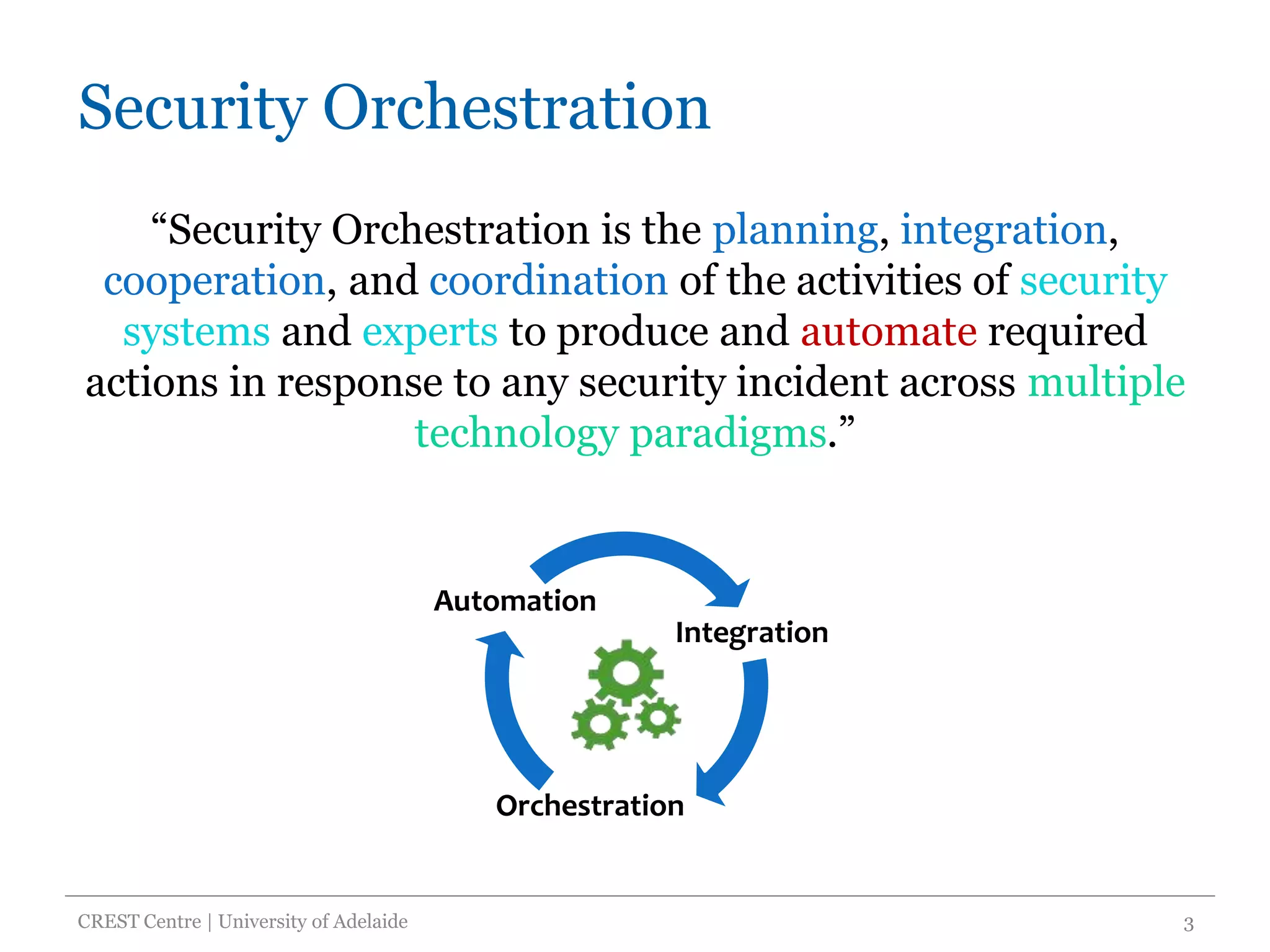 Security Orchestration

“Security Orchestration is the planning, integration, cooperation, and coordination of the activities of security systems and experts to produce and automate required actions in response to any security incident across multiple technology paradigms.”

Automation

Integration

Orchestration

CREST Centre | University of Adelaide

3